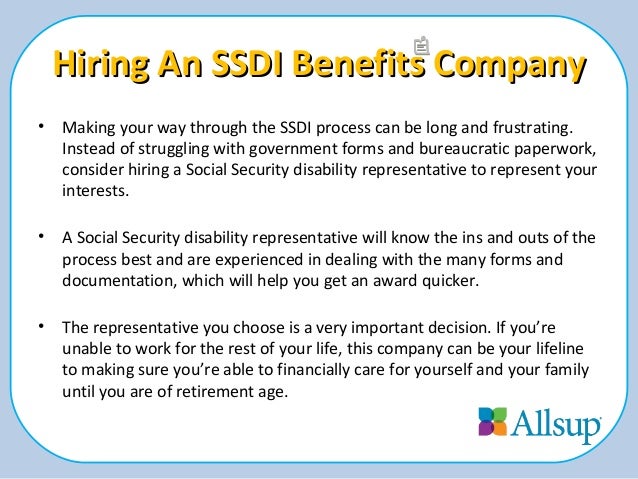 Hiring An SSDI Benefits Company

• Making your way through the SSDI process can be long and frustrating. Instead of struggling with government forms and bureaucratic paperwork, consider hiring a Social Security disability representative to represent your interests.

• A Social Security disability representative will know the ins and outs of the process best and are experienced in dealing with the many forms and documentation, which will help you get an award quicker.

• The representative you choose is a very important decision. If you're unable to work for the rest of your life, this company can be your lifeline to making sure you're able to financially care for yourself and your family until you are of retirement age.

Allsup